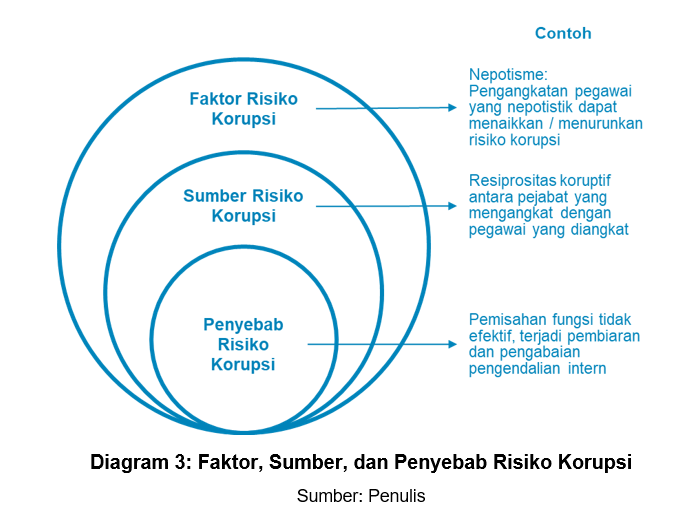 Contoh

Faktor Risiko Korupsi

Nepotisme: Pengangkatan pegawai yang nepotistik dapat menaikkan / menurunkan risiko korupsi

Sumber Risiko Korupsi

Resiprositas koruptif antara pejabat yang mengangkat dengan pegawai yang diangkat

Penyebab Risiko Korupsi

Pemisahan fungsi tidak efektif, terjadi pembiaran dan pengabaian pengendalian intern

Diagram 3: Faktor, Sumber, dan Penyebab Risiko Korupsi

Sumber: Penulis